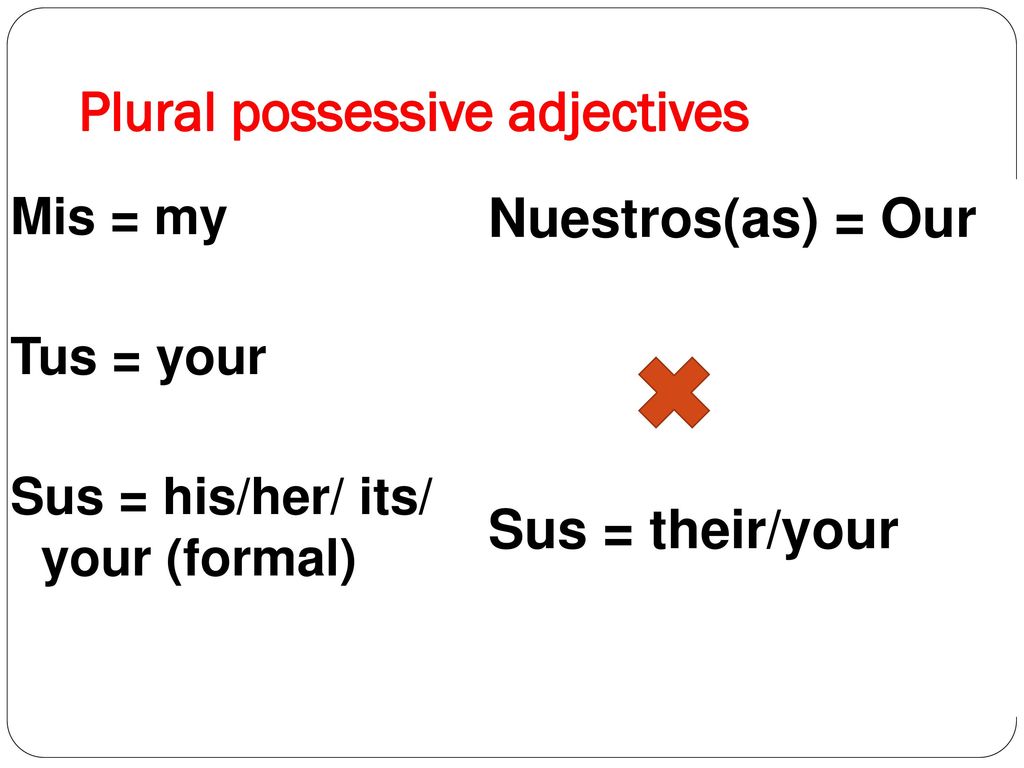 Plural possessive adjectives

Mis = my

Tus = your

Sus = his/her/ its/ your (formal)

Nuestros(as) = Our

Sus = their/your